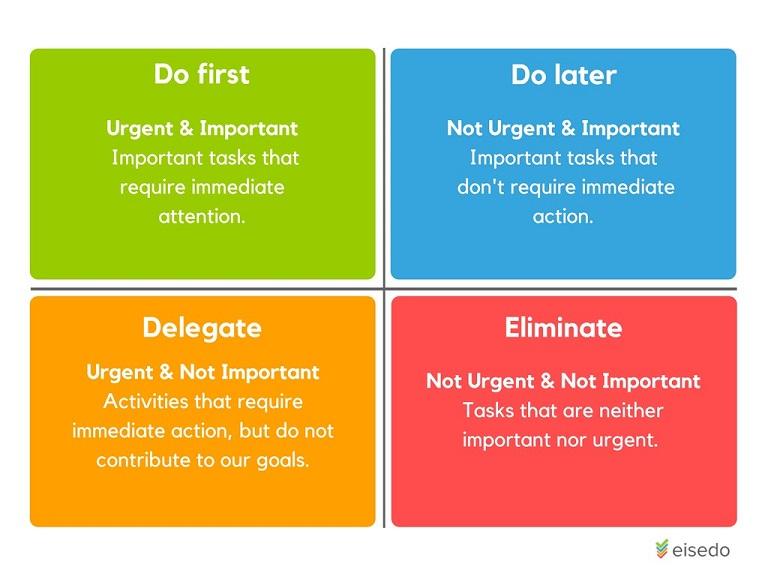 Do first

Urgent & Important
Important tasks that require immediate attention.

Do later

Not Urgent & Important
Important tasks that don't require immediate action.

Delegate

Urgent & Not Important
Activities that require immediate action, but do not contribute to our goals.

Eliminate

Not Urgent & Not Important
Tasks that are neither important nor urgent.

eisedo